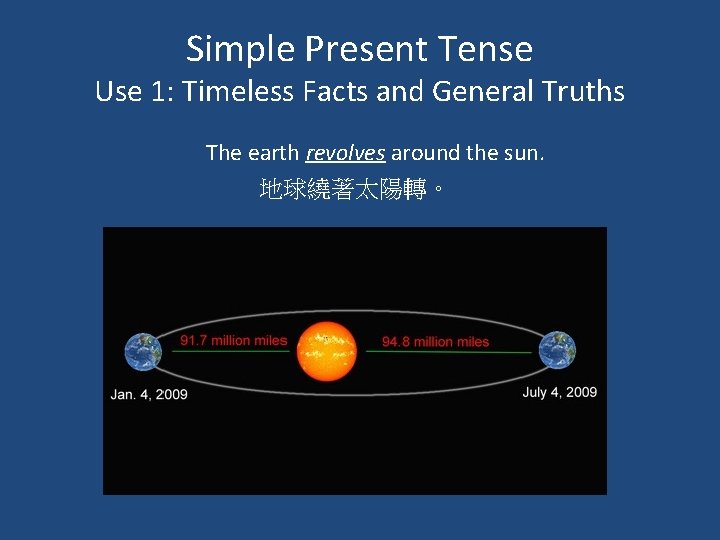 Simple Present Tense
Use 1: Timeless Facts and General Truths

The earth revolves around the sun.
地球繞著太陽轉。

91.7 million miles
94.8 million miles
Jan. 4, 2009
July 4, 2009